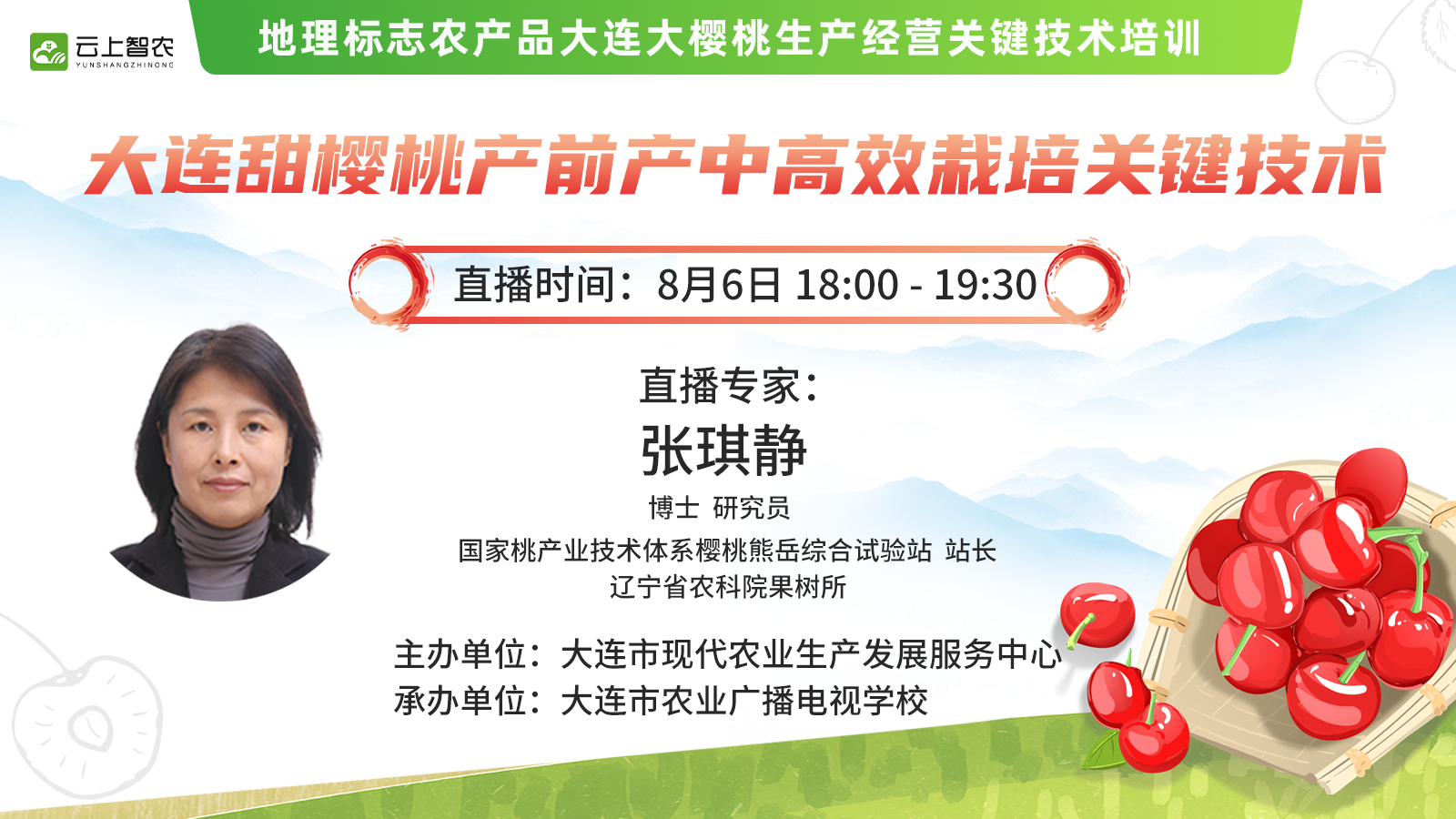 云上智农
YUNSHANGZHINONG

地理标志农产品大连大樱桃生产经营关键技术培训

大连甜樱桃产前产中高效栽培关键技术

直播时间：8月6日 18:00 - 19:30

直播专家：
张琪静
博士 研究员
国家桃产业技术体系樱桃熊岳综合试验站 站长
辽宁省农科院果树所

主办单位：大连市现代农业生产发展服务中心
承办单位：大连市农业广播电视学校